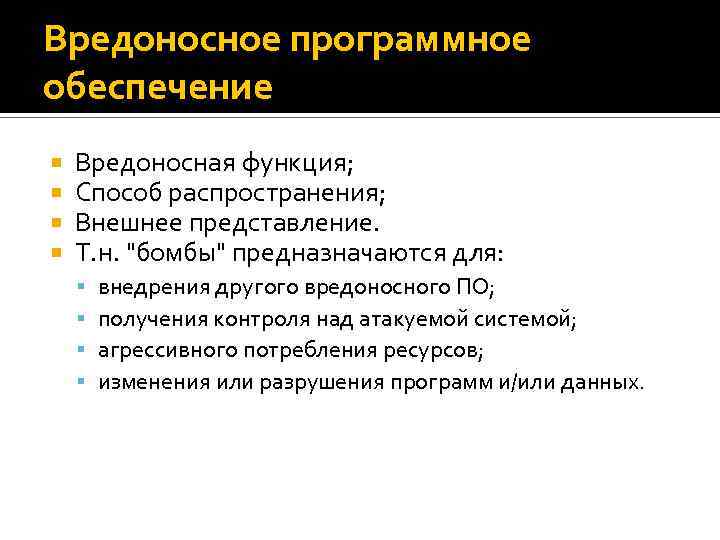 Вредоносное программное обеспечение

- Вредоносная функция;
- Способ распространения;
- Внешнее представление.
- Т.н. "бомбы" предназначаются для:
  - внедрения другого вредоносного ПО;
  - получения контроля над атакуемой системой;
  - агрессивного потребления ресурсов;
  - изменения или разрушения программ и/или данных.